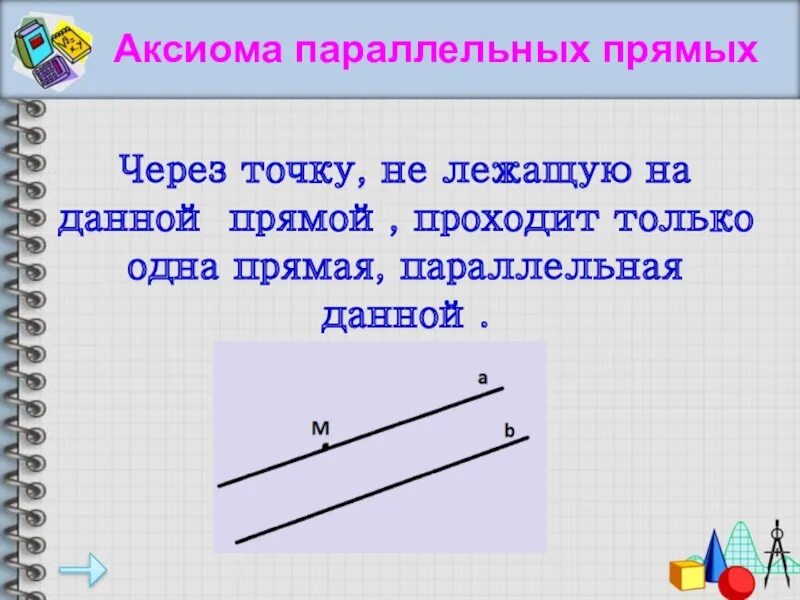 Аксиома параллельных прямых

Через точку, не лежащую на данной прямой , проходит только одна прямая, параллельная данной .

a

M

b